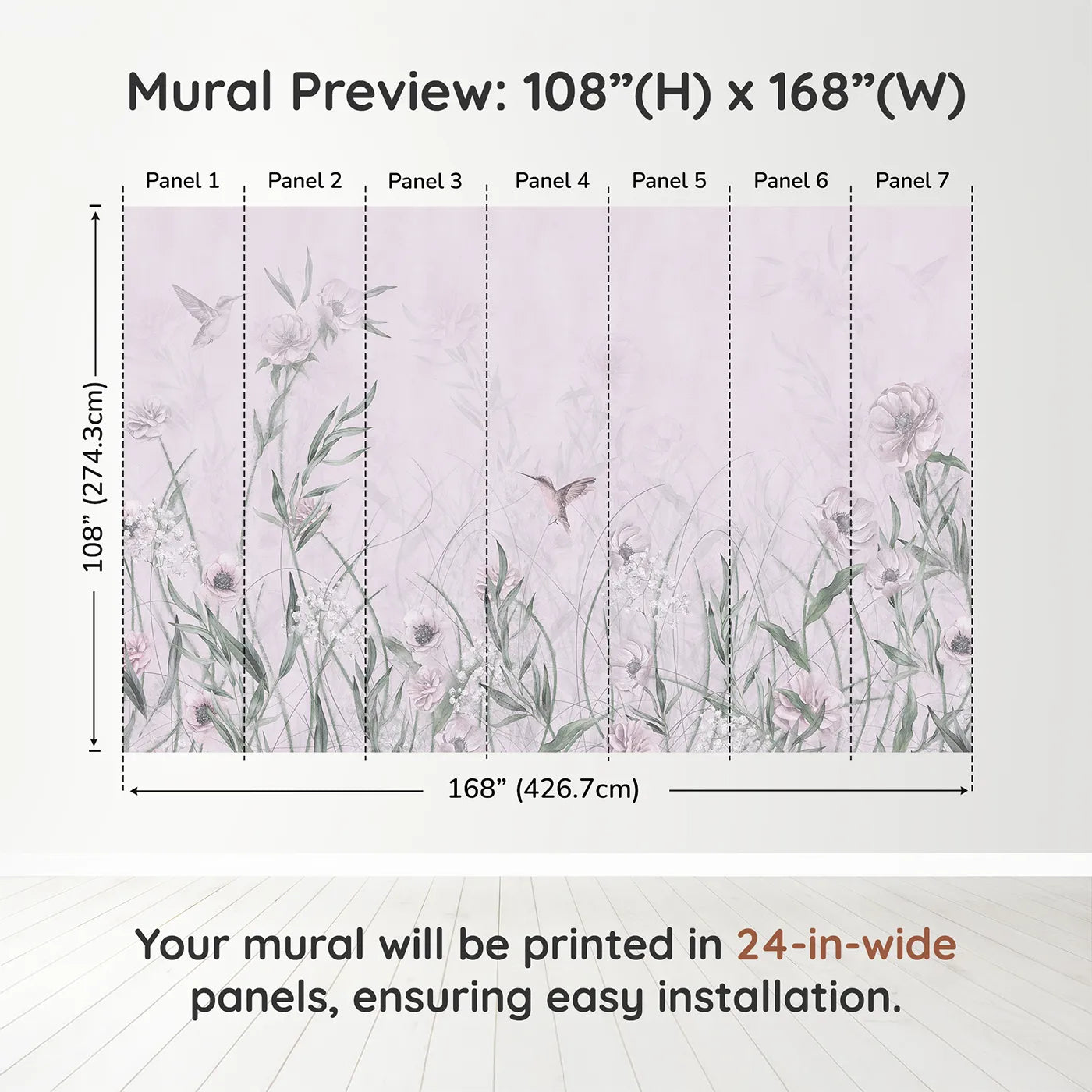 Mural Preview: 108”(H) x 168”(W)

Panel 1 Panel 2 Panel 3 Panel 4 Panel 5 Panel 6 Panel 7

108” (274.3cm)

168” (426.7cm)

Your mural will be printed in 24-in-wide panels, ensuring easy installation.